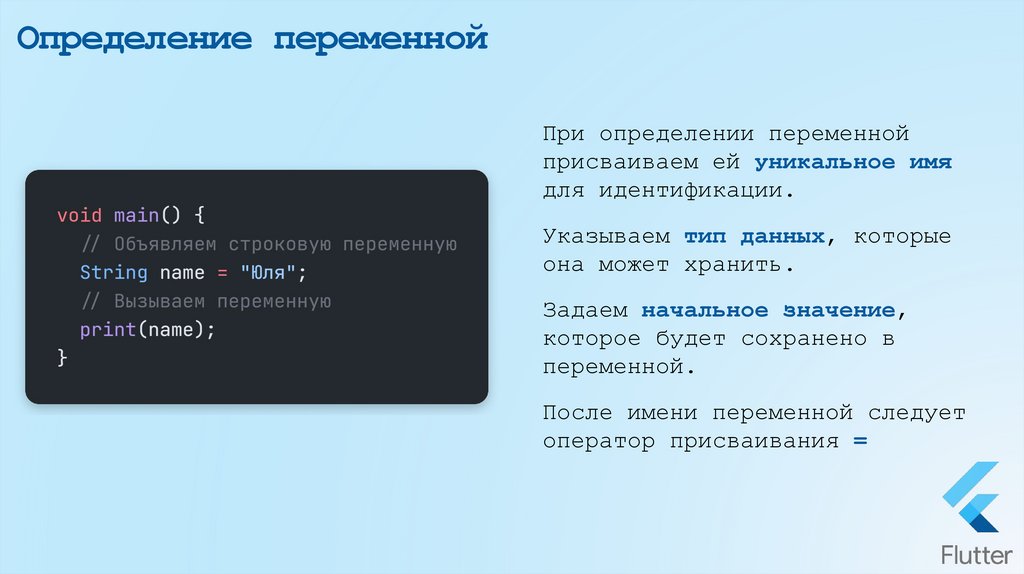 Определение переменной

void main() {
  // Объявляем строковую переменную
  String name = "Юля";
  // Вызываем переменную
  print(name);
}

При определении переменной присваиваем ей уникальное имя для идентификации.

Указываем тип данных, которые она может хранить.

Задаем начальное значение, которое будет сохранено в переменной.

После имени переменной следует оператор присваивания =

Flutter